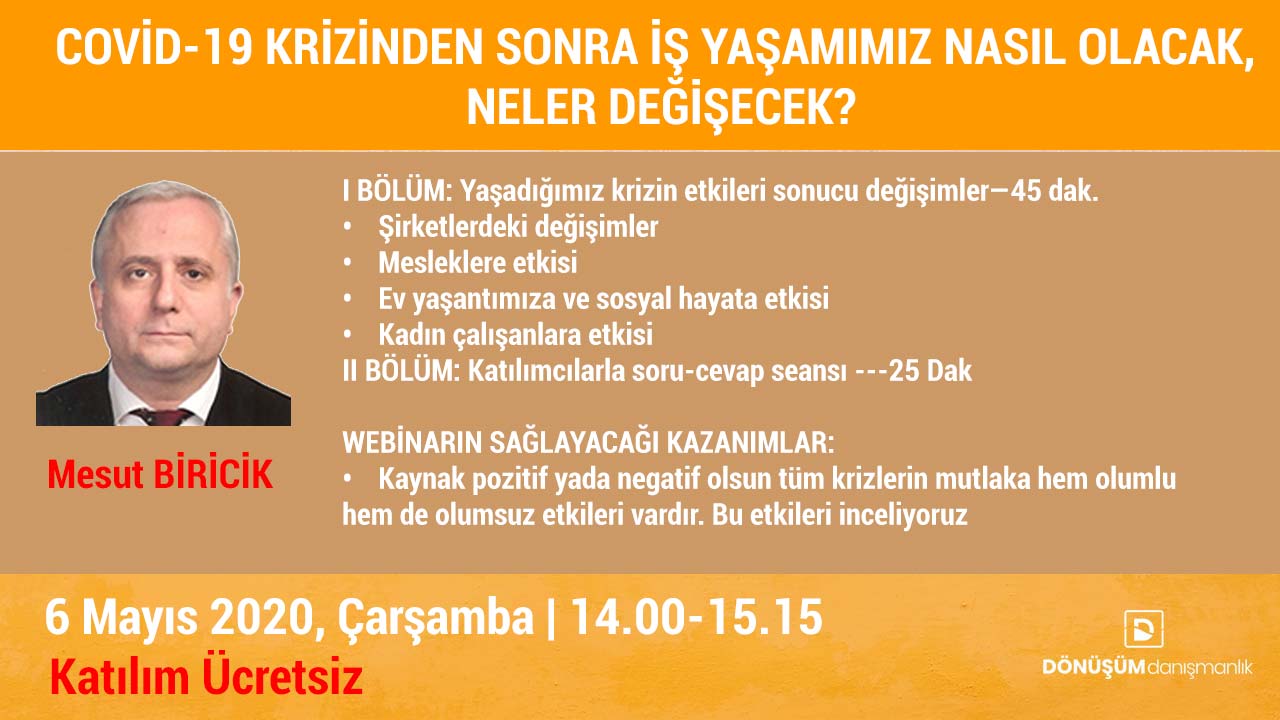 COVİD-19 KRİZİNDEN SONRA İŞ YAŞAMIMIZ NASIL OLACAK, NELER DEĞİŞECEK?

Mesut BİRİCİK

I BÖLÜM: Yaşadığımız krizin etkileri sonucu değişimler—45 dak.
• Şirketlerdeki değişimler
• Mesleklere etkisi
• Ev yaşantımıza ve sosyal hayata etkisi
• Kadın çalışanlara etkisi
II BÖLÜM: Katılımcılarla soru-cevap seansı ---25 Dak

WEBİNARIN SAĞLAYACAĞI KAZANIMLAR:
• Kaynak pozitif yada negatif olsun tüm krizlerin mutlaka hem olumlu hem de olumsuz etkileri vardır. Bu etkileri inceliyoruz

6 Mayıs 2020, Çarşamba | 14.00-15.15
Katılım Ücretsiz

DÖNÜŞÜM danışmanlık